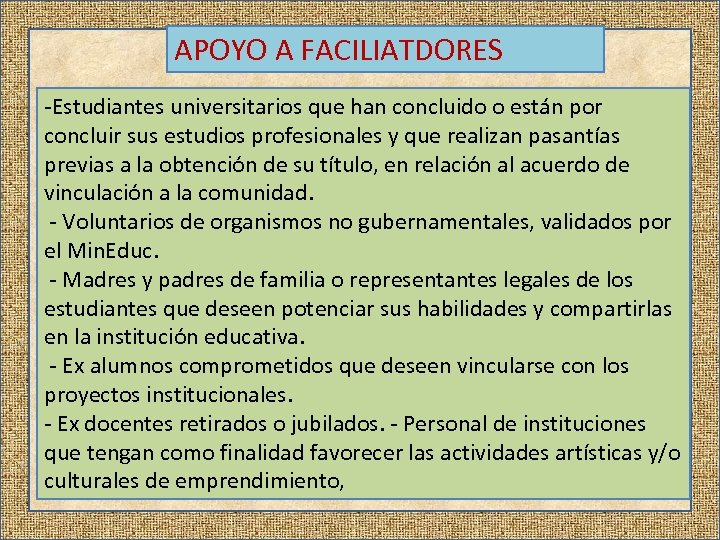 APOYO A FACILIATDORES

-Estudiantes universitarios que han concluido o están por concluir sus estudios profesionales y que realizan pasantías previas a la obtención de su título, en relación al acuerdo de vinculación a la comunidad.
- Voluntarios de organismos no gubernamentales, validados por el MinEduc.
- Madres y padres de familia o representantes legales de los estudiantes que deseen potenciar sus habilidades y compartirlas en la institución educativa.
- Ex alumnos comprometidos que deseen vincularse con los proyectos institucionales.
- Ex docentes retirados o jubilados. - Personal de instituciones que tengan como finalidad favorecer las actividades artísticas y/o culturales de emprendimiento,